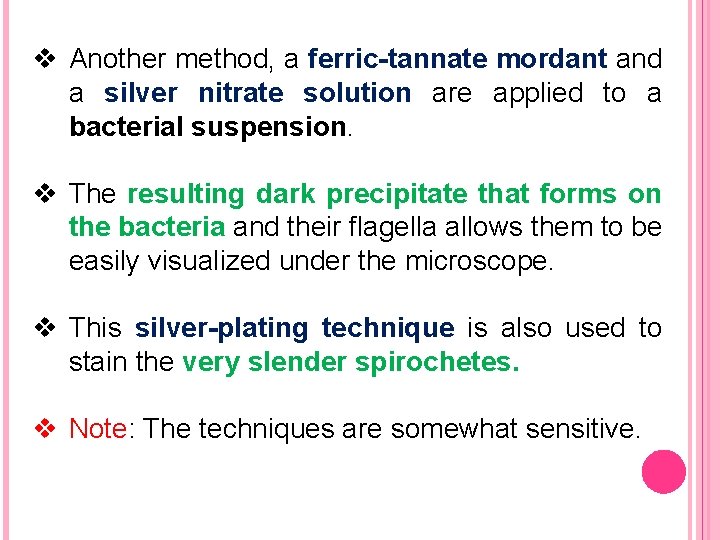 ❖ Another method, a ferric-tannate mordant and a silver nitrate solution are applied to a bacterial suspension.

❖ The resulting dark precipitate that forms on the bacteria and their flagella allows them to be easily visualized under the microscope.

❖ This silver-plating technique is also used to stain the very slender spirochetes.

❖ Note: The techniques are somewhat sensitive.